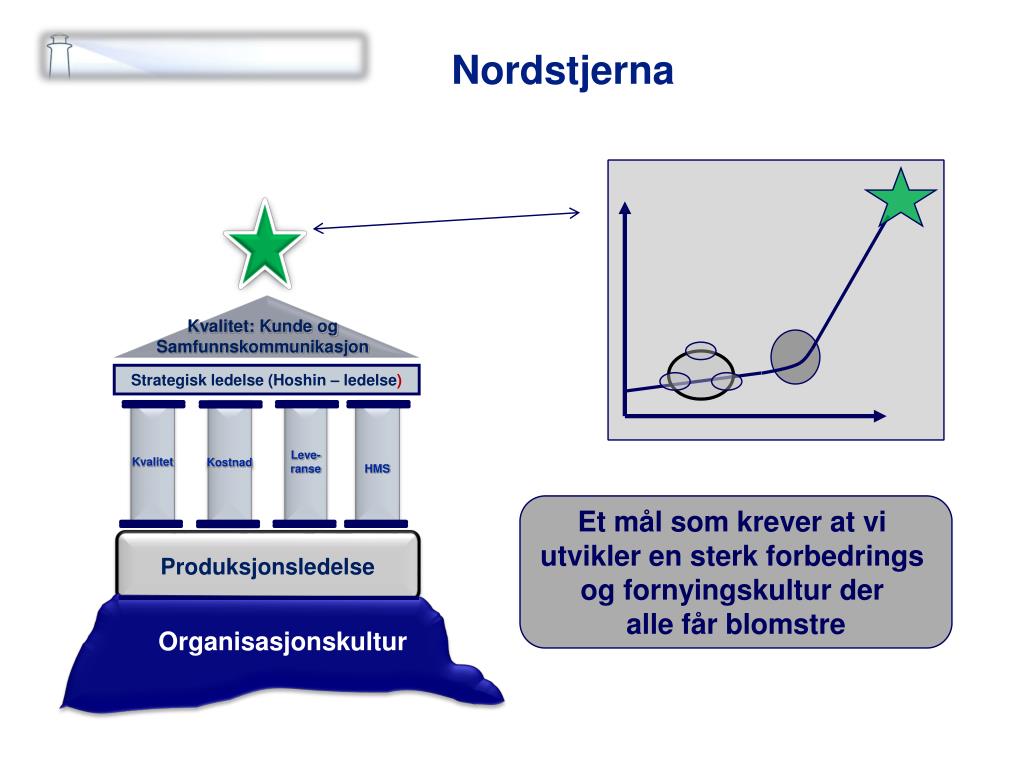 Nordstjerna

Kvalitet: Kunde og Samfunnskommunikasjon

Strategisk ledelse (Hoshin – ledelse)

Kvalitet

Kostnad

Leveranse

HMS

Produksjonsledelse

Organisasjonskultur

Et mål som krever at vi utvikler en sterk forbedrings og fornyingskultur der alle får blomstre